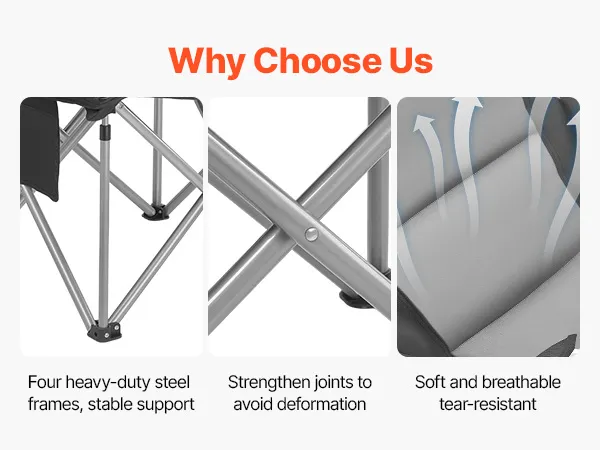 Why Choose Us

Four heavy-duty steel frames, stable support

Strengthen joints to avoid deformation

Soft and breathable tear-resistant